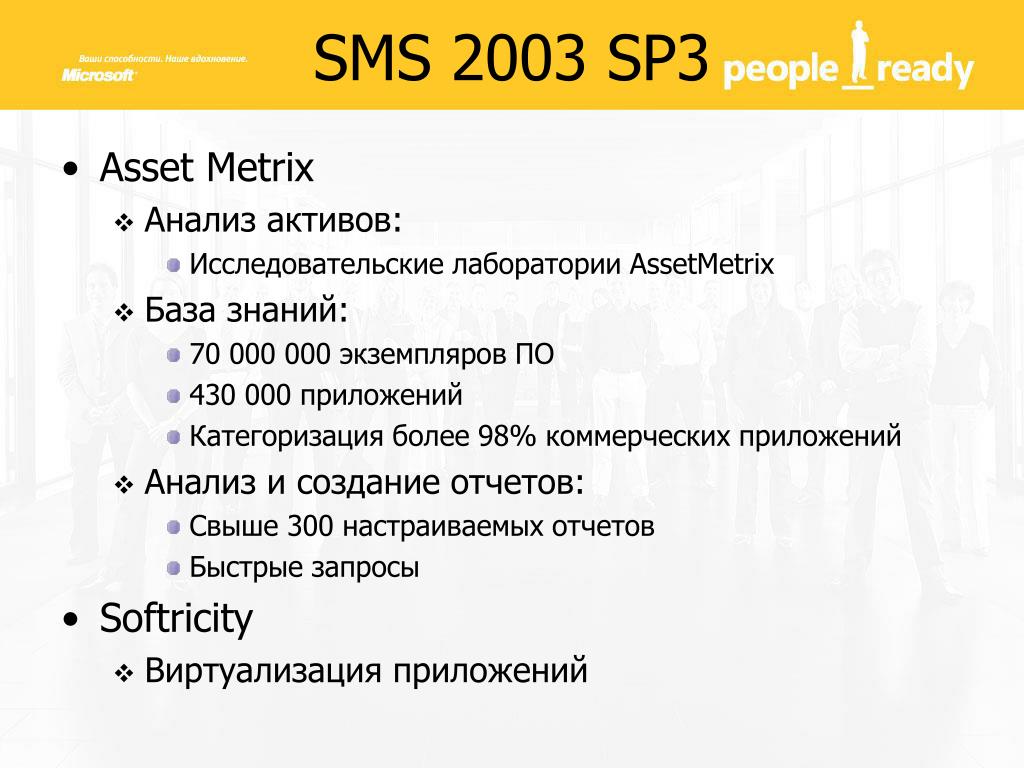 Ваши способности. Наше вдохновение.
Microsoft

SMS 2003 SP3

people_ready

• Asset Metrix
  ❖ Анализ активов:
    • Исследовательские лаборатории AssetMetrix
  ❖ База знаний:
    • 70 000 000 экземпляров ПО
    • 430 000 приложений
    • Категоризация более 98% коммерческих приложений
  ❖ Анализ и создание отчетов:
    • Свыше 300 настраиваемых отчетов
    • Быстрые запросы
• Softricity
  ❖ Виртуализация приложений